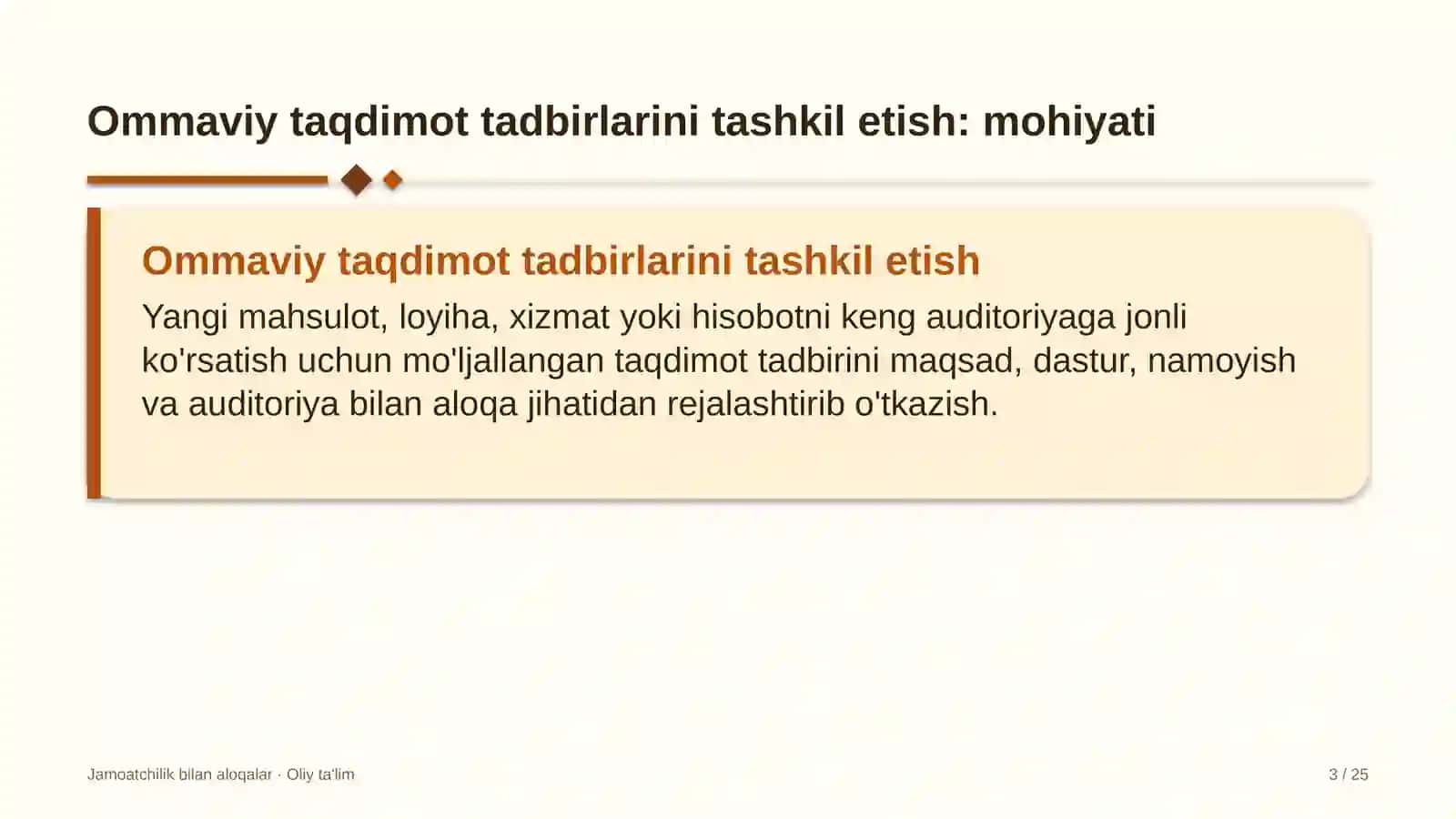 Ommaviy taqdimot tadbirlarini tashkil etish: mohiyati

Ommaviy taqdimot tadbirlarini tashkil etish

Yangi mahsulot, loyiha, xizmat yoki hisobotni keng auditoriyaga jonli ko'rsatish uchun mo'ljallangan taqdimot tadbirini maqsad, dastur, namoyish va auditoriya bilan aloqa jihatidan rejalashtirib o'tkazish.

Jamoatchilik bilan aloqalar · Oliy ta'lim

3 / 25